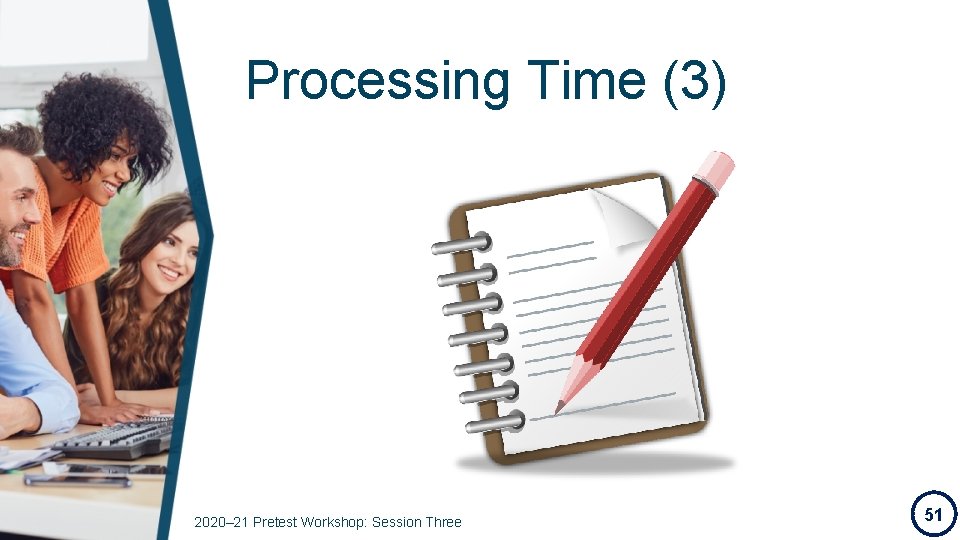 Processing Time (3)

2020–21 Pretest Workshop: Session Three

51